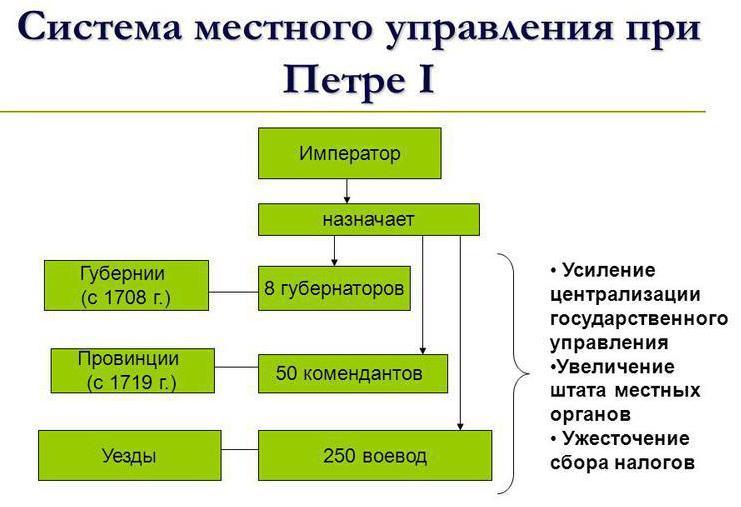 Система местного управления при Петре I

Император

назначает

Губернии (с 1708 г.)

8 губернаторов

Провинции (с 1719 г.)

50 комендантов

Уезды

250 воевод

• Усиление централизации государственного управления
•Увеличение штата местных органов
• Ужесточение сбора налогов